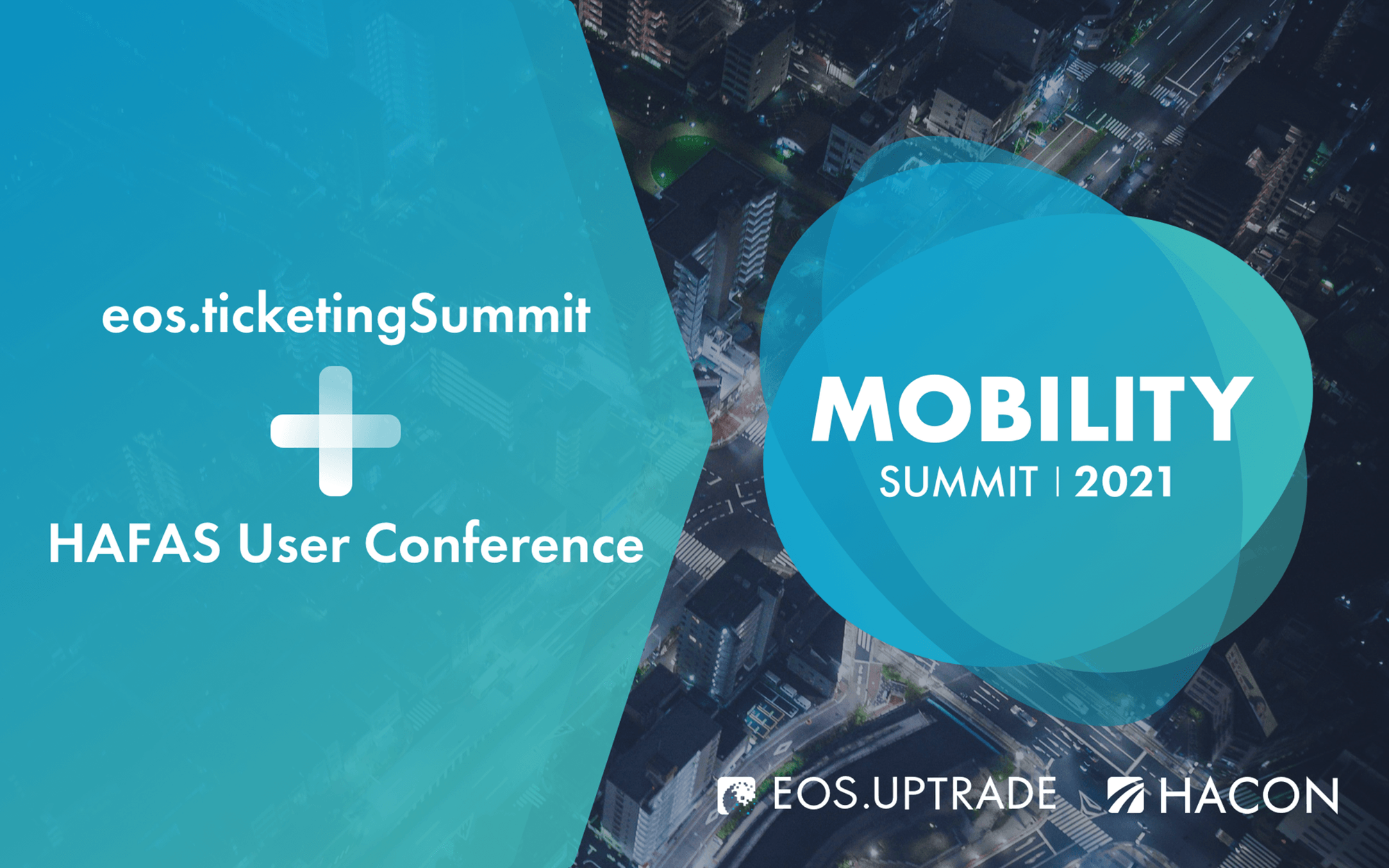 eos.ticketingSummit

+

HAFAS User Conference

MOBILITY

SUMMIT | 2021

EOS.UPTRADE HACON